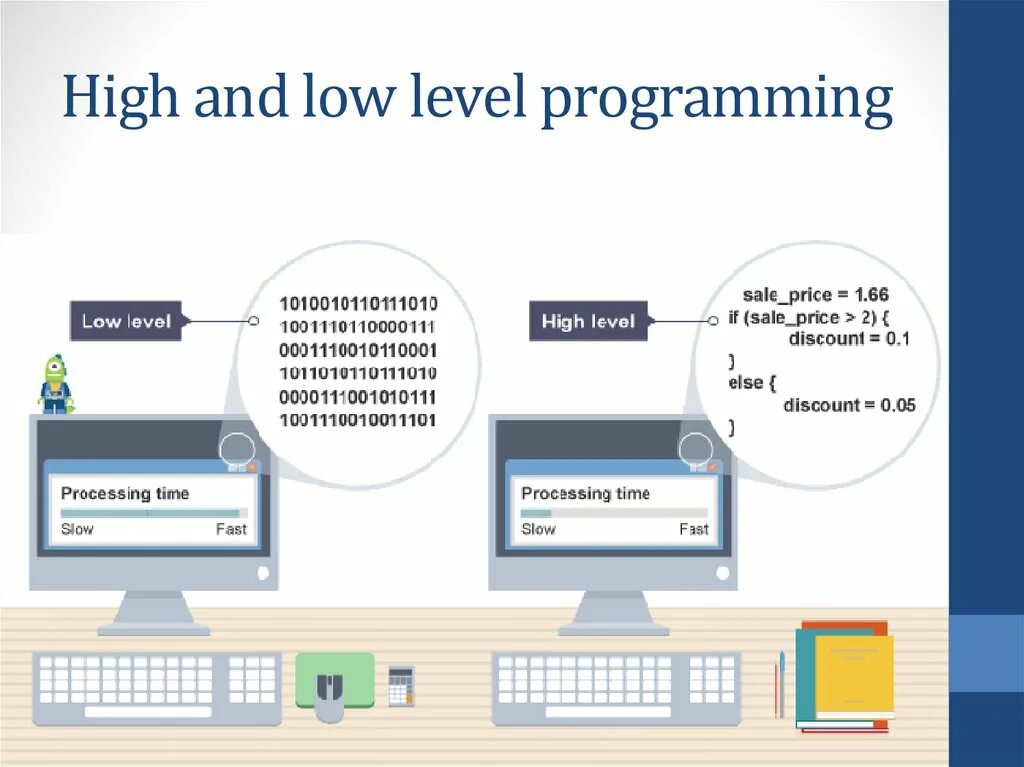 High and low level programming

Low level

1010010110111010
1001110110000111
0001110010110001
1011010110111010
0000111001010111
1001110010011101

Processing time
Slow Fast

High level

sale_price = 1.66
if (sale_price > 2) {
discount = 0.1
}
else {
discount = 0.05
}

Processing time
Slow Fast